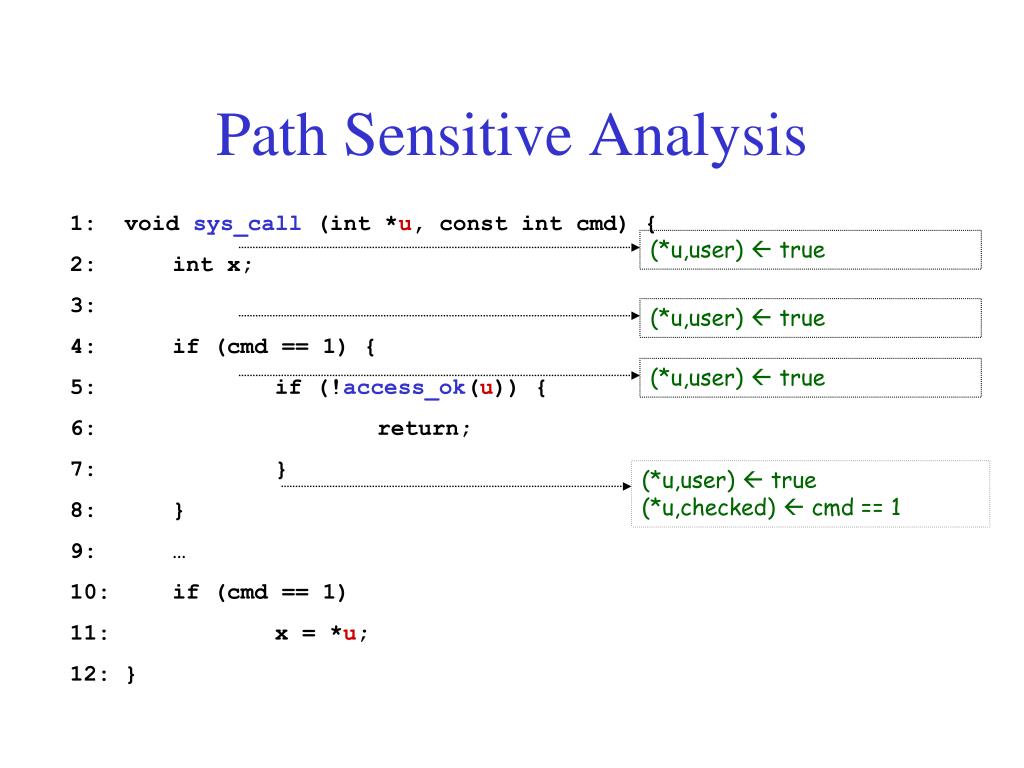 Path Sensitive Analysis

1: void sys_call (int *u, const int cmd) {
2: int x;
3:
4: if (cmd == 1) {
5: if (!access_ok(u)) {
6: return;
7: }
8: }
9: …
10: if (cmd == 1)
11: x = *u;
12: }

(*u,user) ← true

(*u,user) ← true

(*u,user) ← true

(*u,user) ← true
(*u,checked) ← cmd == 1